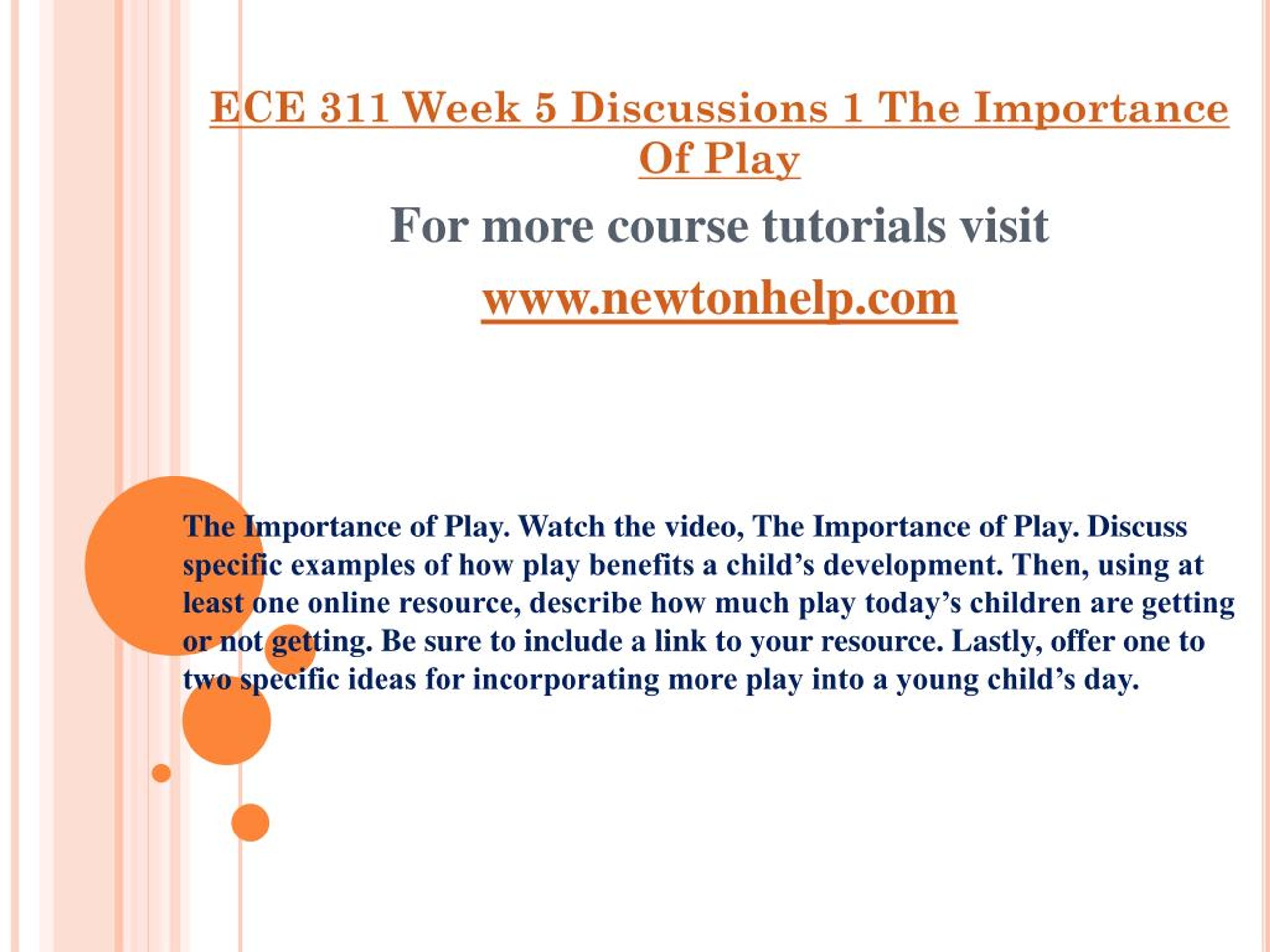 ECE 311 Week 5 Discussions 1 The Importance Of Play

For more course tutorials visit

www.newtonhelp.com

The Importance of Play. Watch the video, The Importance of Play. Discuss specific examples of how play benefits a child’s development. Then, using at least one online resource, describe how much play today’s children are getting or not getting. Be sure to include a link to your resource. Lastly, offer one to two specific ideas for incorporating more play into a young child’s day.